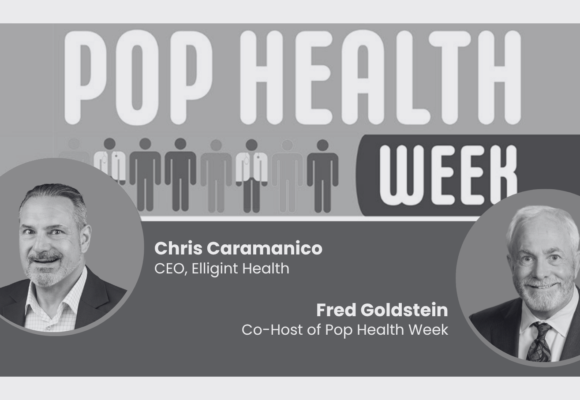 POP HEALTH WEEK

Chris Caramanico
CEO, Elligint Health

Fred Goldstein
Co-Host of Pop Health Week